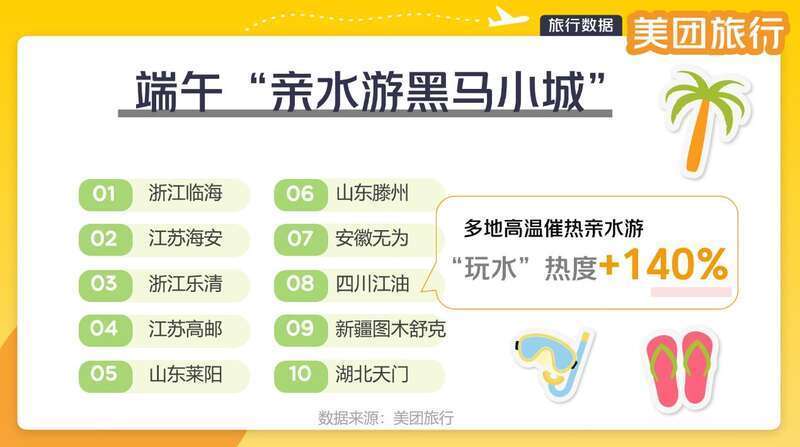 旅行数据 美团旅行

端午“亲水游黑马小城”

01 浙江临海
02 江苏海安
03 浙江乐清
04 江苏高邮
05 山东莱阳

06 山东滕州
07 安徽无为
08 四川江油
09 新疆图木舒克
10 湖北天门

多地高温催热亲水游
“玩水”热度+140%

数据来源：美团旅行